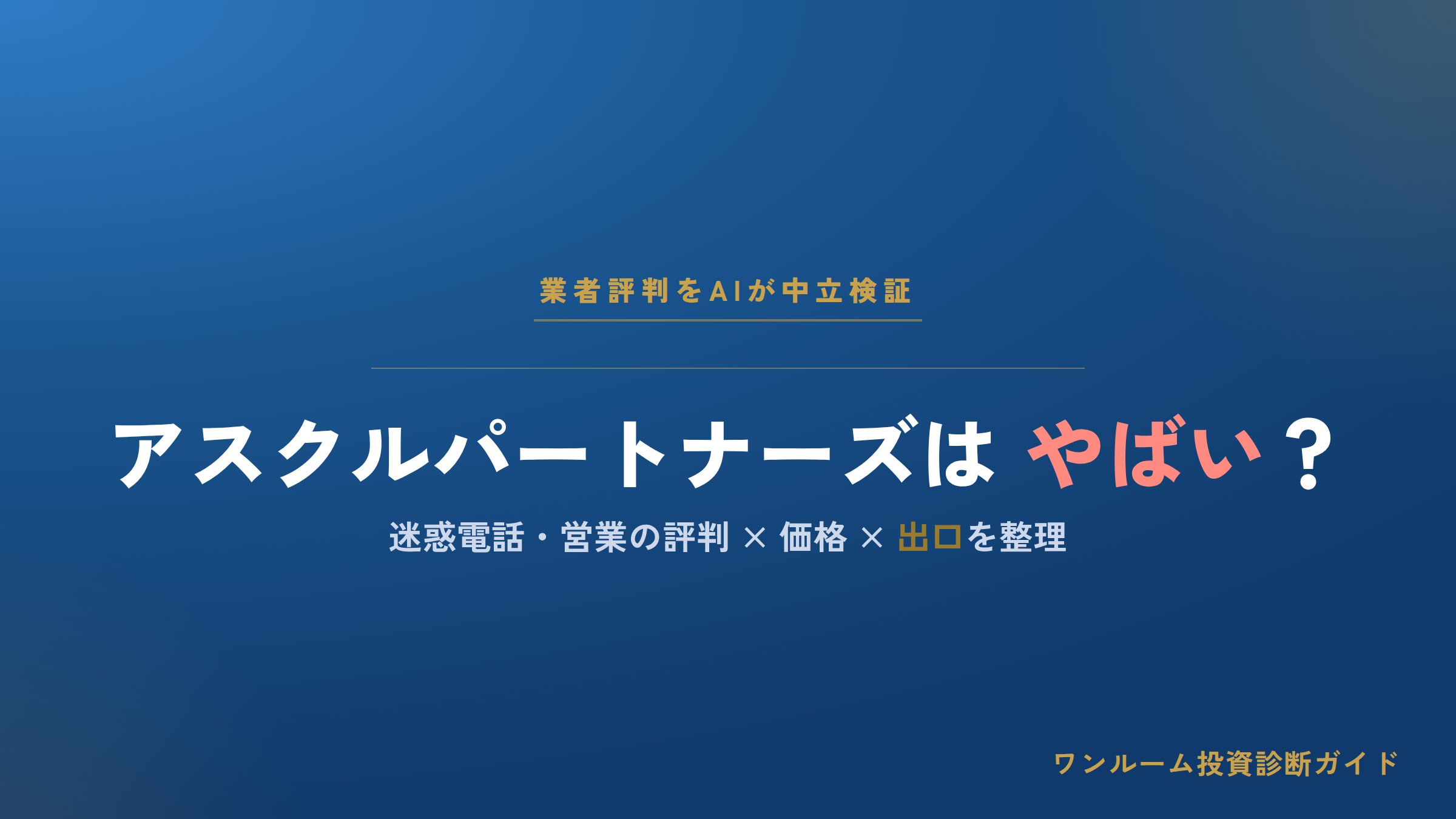 業者評判をAIが中立検証

アスクルパートナーズは やばい？

迷惑電話・営業の評判 × 価格 × 出口を整理

ワンルーム投資診断ガイド